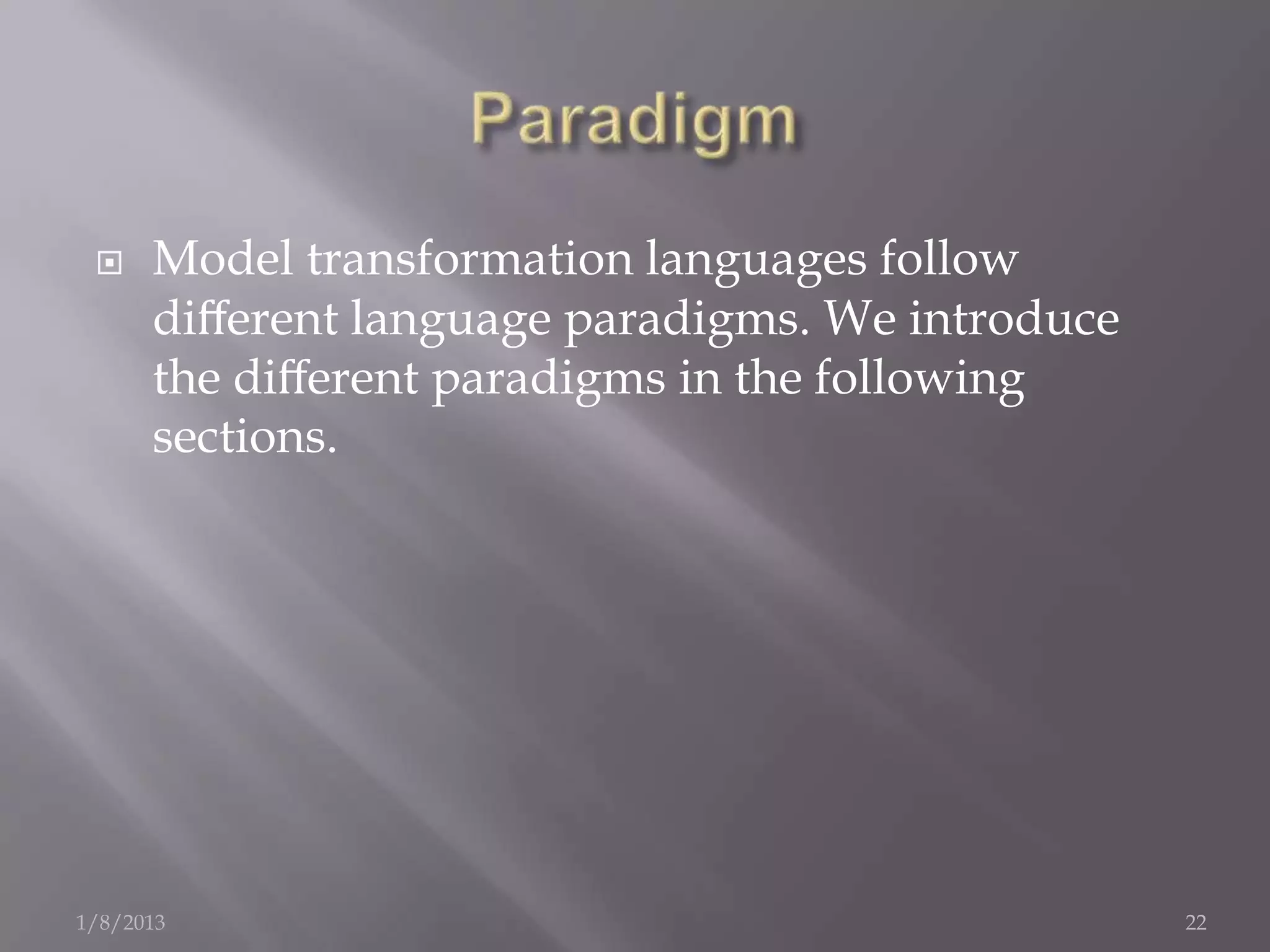 Paradigm

Model transformation languages follow different language paradigms. We introduce the different paradigms in the following sections.

1/8/2013

22